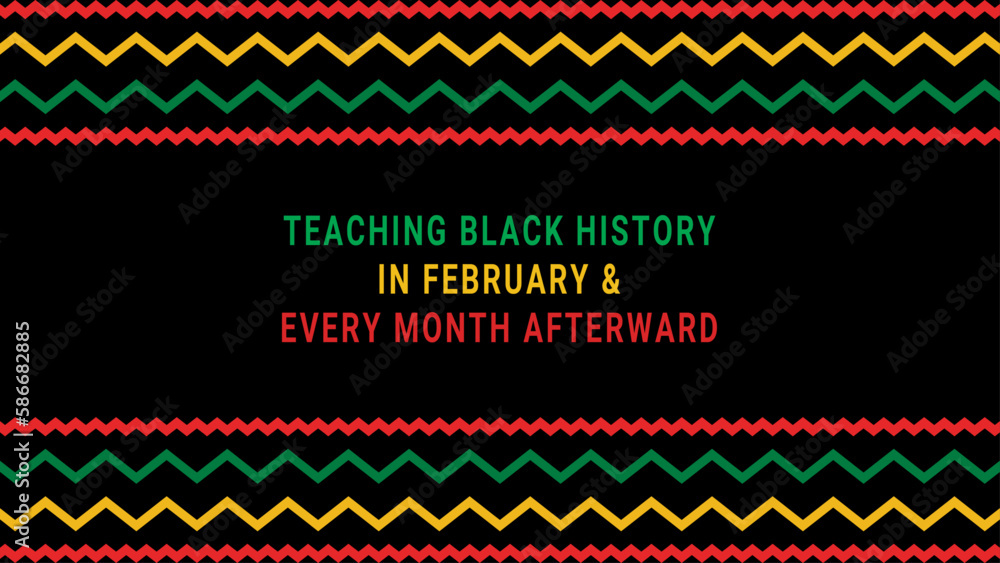 TEACHING BLACK HISTORY
IN FEBRUARY &
EVERY MONTH AFTERWARD

Adobe Stock | #586682885